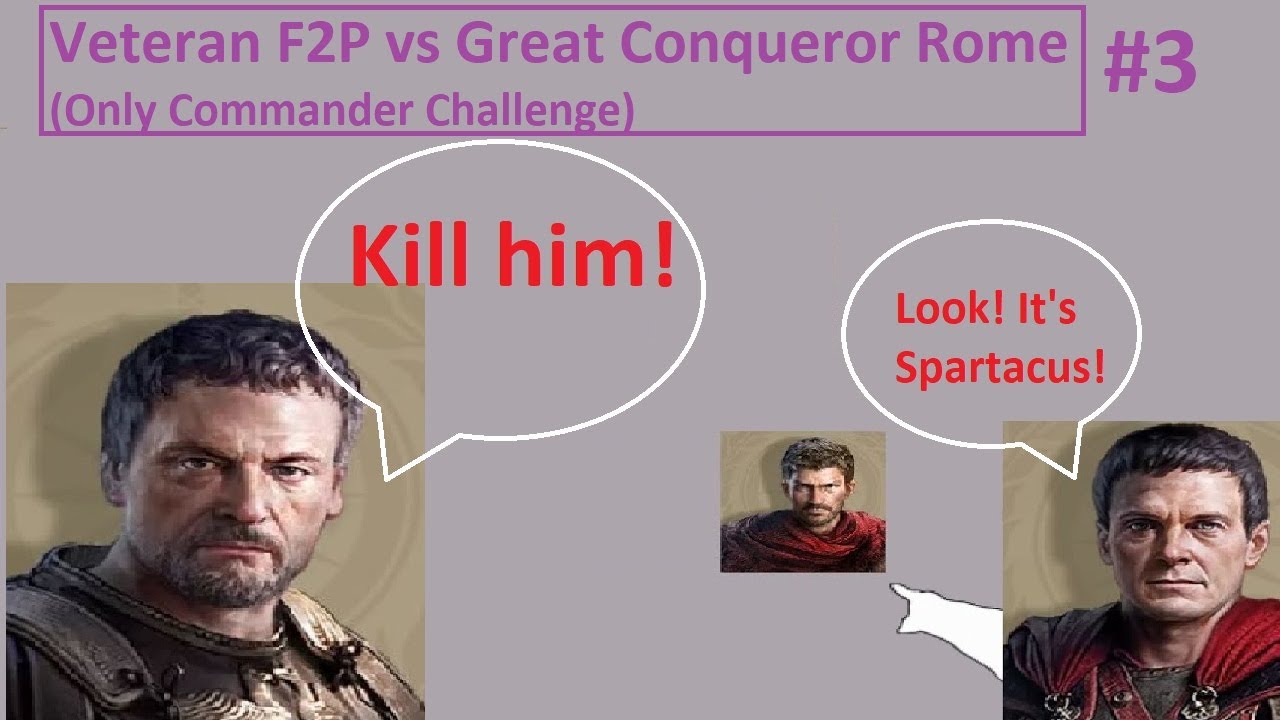 Veteran F2P vs Great Conqueror Rome
(Only Commander Challenge)

#3

Kill him!

Look! It's Spartacus!